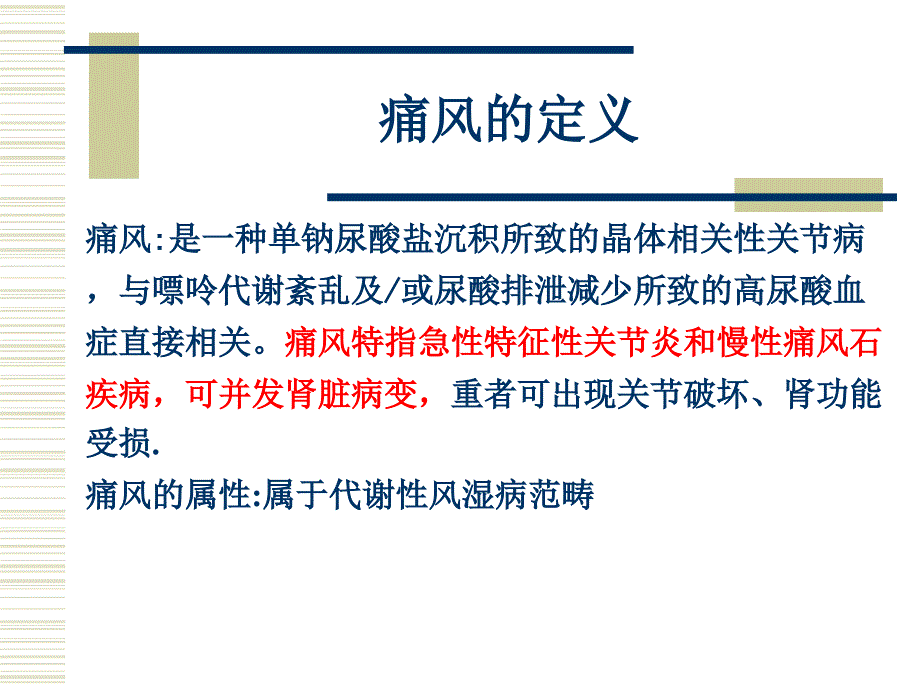 痛风的定义

痛风:是一种单钠尿酸盐沉积所致的晶体相关性关节病，与嘌呤代谢紊乱及/或尿酸排泄减少所致的高尿酸血症直接相关。痛风特指急性特征性关节炎和慢性痛风石疾病，可并发肾脏病变，重者可出现关节破坏、肾功能受损.

痛风的属性:属于代谢性风湿病范畴